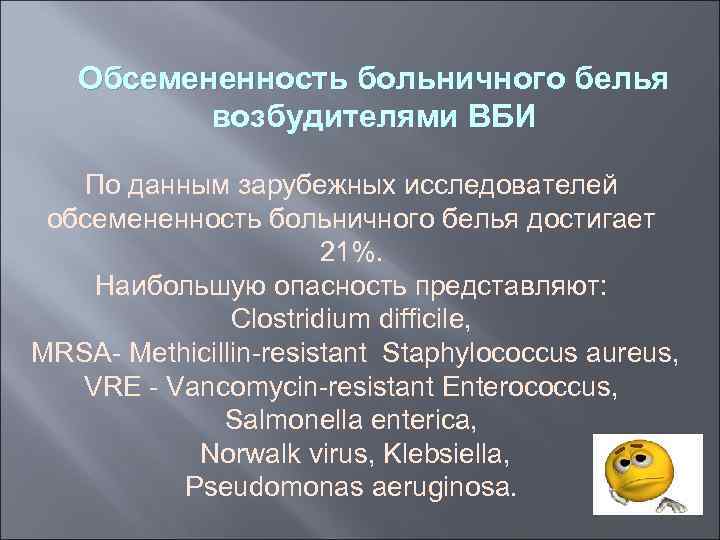 Обсемененность больничного белья возбудителями ВБИ

По данным зарубежных исследователей обсемененность больничного белья достигает 21%.
Наибольшую опасность представляют:
Clostridium difficile,
MRSA- Methicillin-resistant Staphylococcus aureus,
VRE - Vancomycin-resistant Enterococcus,
Salmonella enterica,
Norwalk virus, Klebsiella,
Pseudomonas aeruginosa.